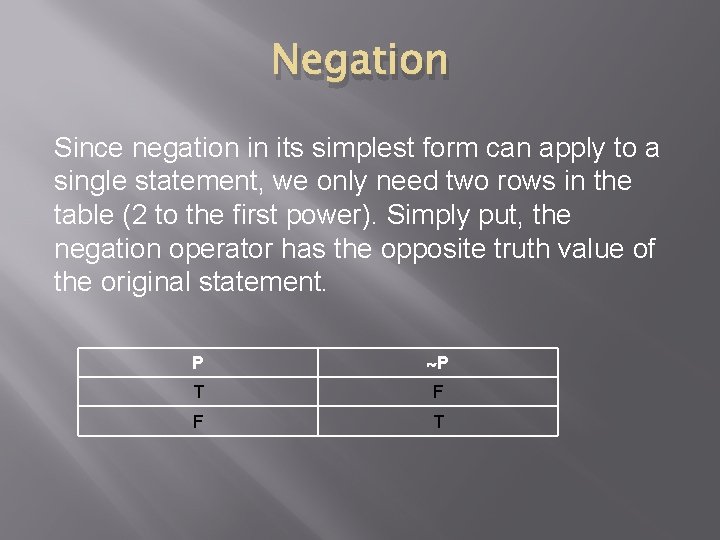 Negation

Since negation in its simplest form can apply to a single statement, we only need two rows in the table (2 to the first power). Simply put, the negation operator has the opposite truth value of the original statement.

| P | ~P |
|---|---|
| T | F |
| F | T |